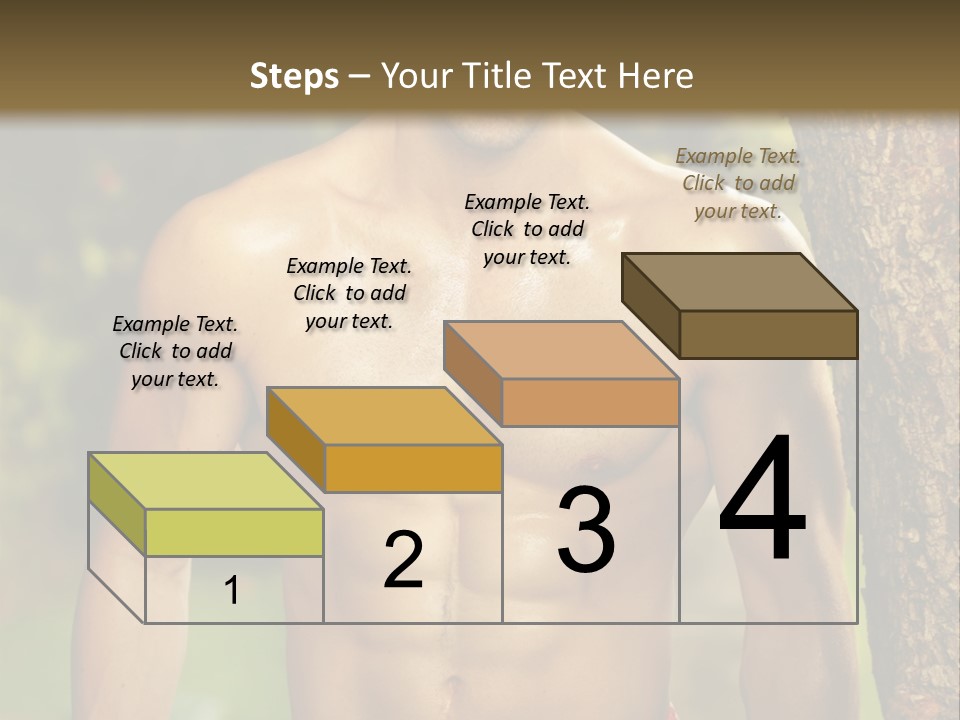 Steps – Your Title Text Here

Example Text. Click to add your text.

Example Text. Click to add your text.

Example Text. Click to add your text.

Example Text. Click to add your text.

1

2

3

4